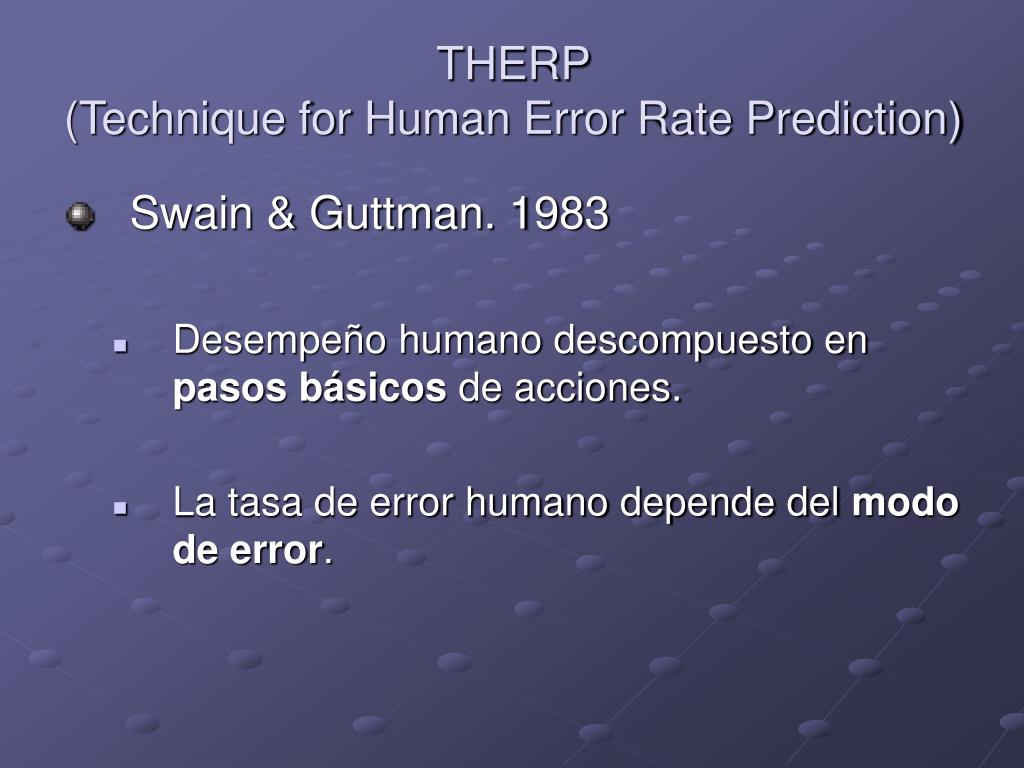 THERP
(Technique for Human Error Rate Prediction)

Swain & Guttman. 1983

Desempeño humano descompuesto en pasos básicos de acciones.

La tasa de error humano depende del modo de error.